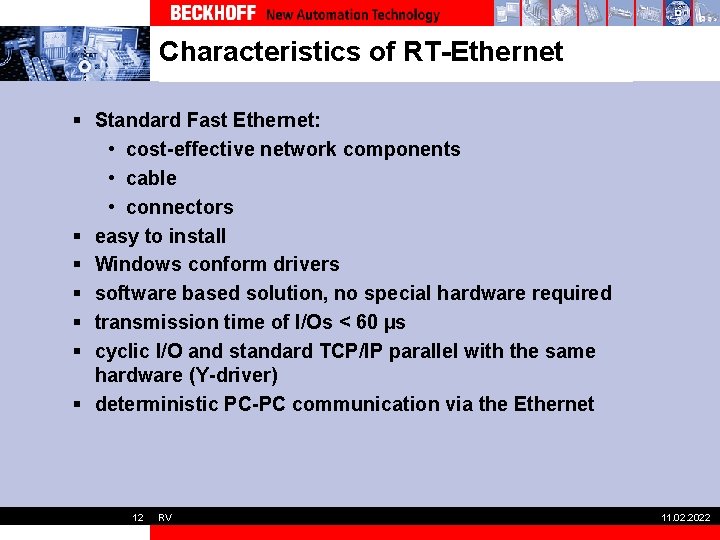 BECKHOFF New Automation Technology

Characteristics of RT-Ethernet

▪ Standard Fast Ethernet:
  • cost-effective network components
  • cable
  • connectors
▪ easy to install
▪ Windows conform drivers
▪ software based solution, no special hardware required
▪ transmission time of I/Os < 60 µs
▪ cyclic I/O and standard TCP/IP parallel with the same hardware (Y-driver)
▪ deterministic PC-PC communication via the Ethernet

12 RV

11.02.2022